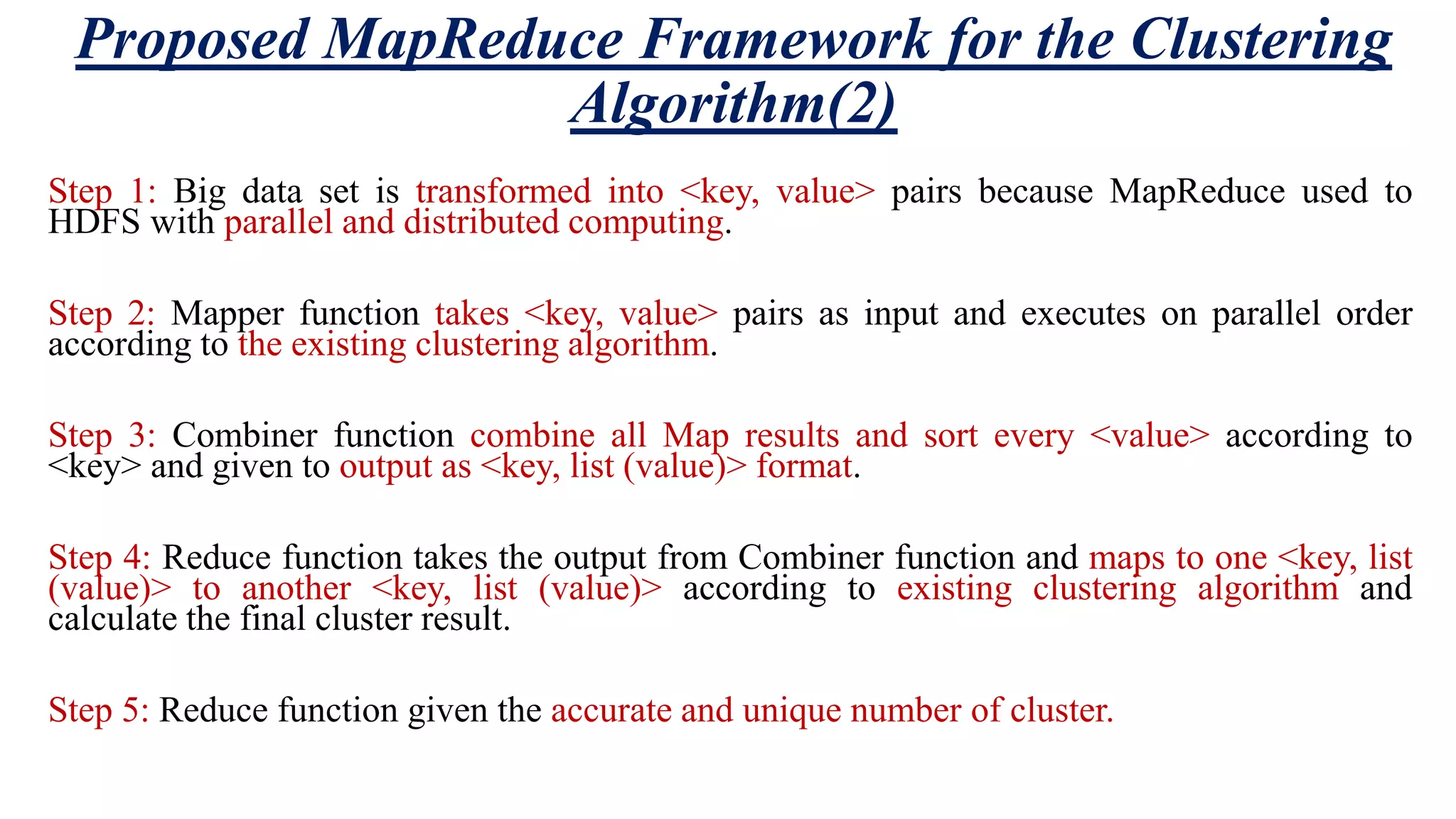 Proposed MapReduce Framework for the Clustering Algorithm(2)

Step 1: Big data set is transformed into <key, value> pairs because MapReduce used to HDFS with parallel and distributed computing.

Step 2: Mapper function takes <key, value> pairs as input and executes on parallel order according to the existing clustering algorithm.

Step 3: Combiner function combine all Map results and sort every <value> according to <key> and given to output as <key, list (value)> format.

Step 4: Reduce function takes the output from Combiner function and maps to one <key, list (value)> to another <key, list (value)> according to existing clustering algorithm and calculate the final cluster result.

Step 5: Reduce function given the accurate and unique number of cluster.